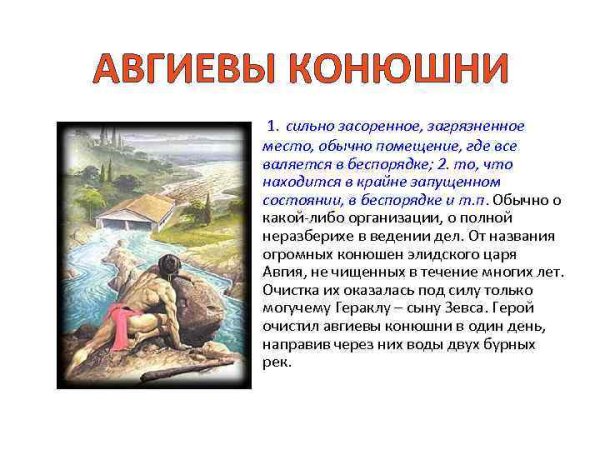 АВГИЕВЫ КОНЮШНИ

1. сильно засоренное, загрязненное место, обычно помещение, где все валяется в беспорядке; 2. то, что находится в крайне запущенном состоянии, в беспорядке и т.п. Обычно о какой-либо организации, о полной неразберихе в ведении дел. От названия огромных конюшен элидского царя Авгия, не чищенных в течение многих лет. Очистка их оказалась под силу только могучему Гераклу – сыну Зевса. Герой очистил авгиевы конюшни в один день, направив через них воды двух бурных рек.